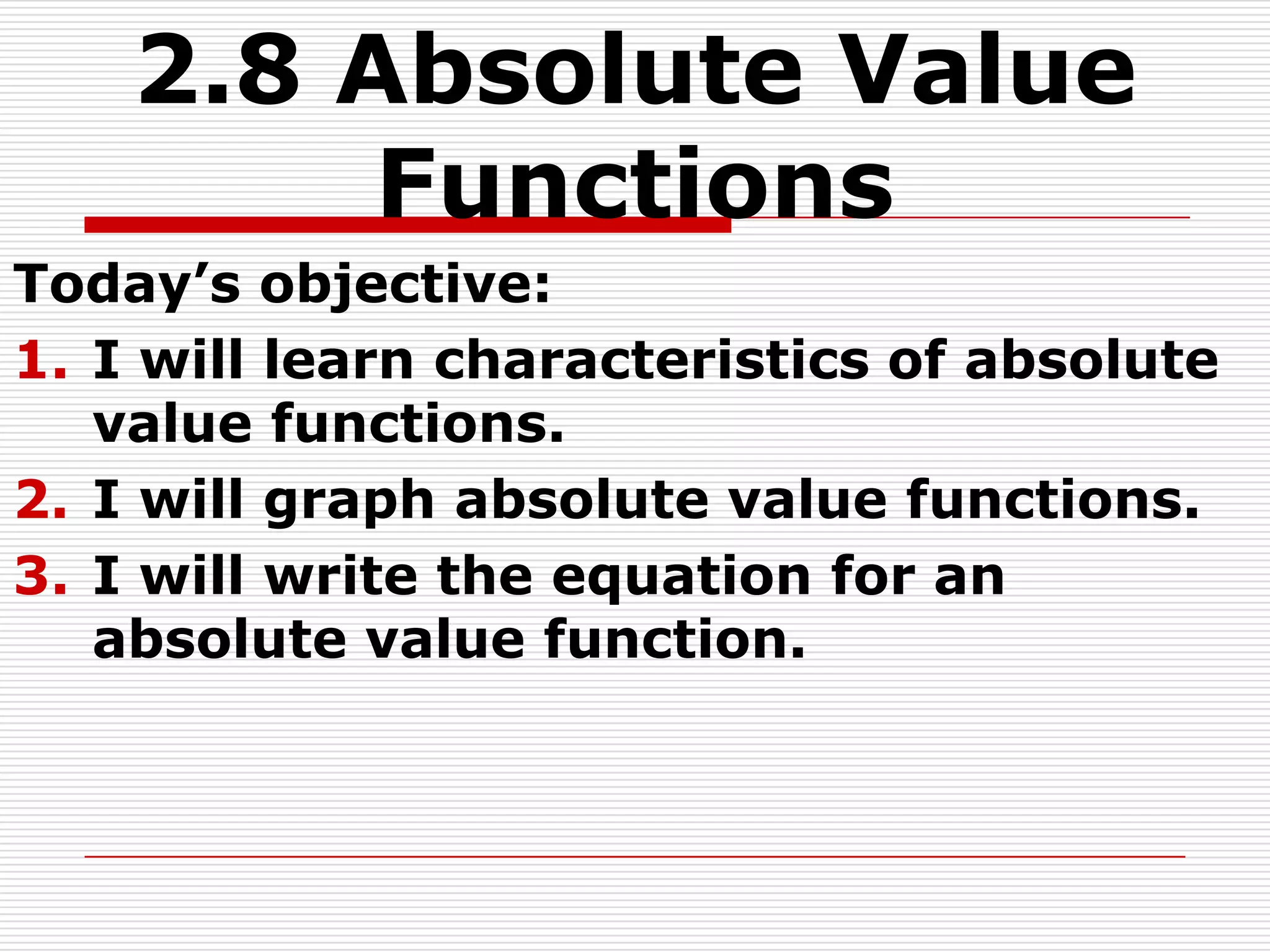 2.8 Absolute Value Functions

Today’s objective:

1. I will learn characteristics of absolute value functions.
2. I will graph absolute value functions.
3. I will write the equation for an absolute value function.